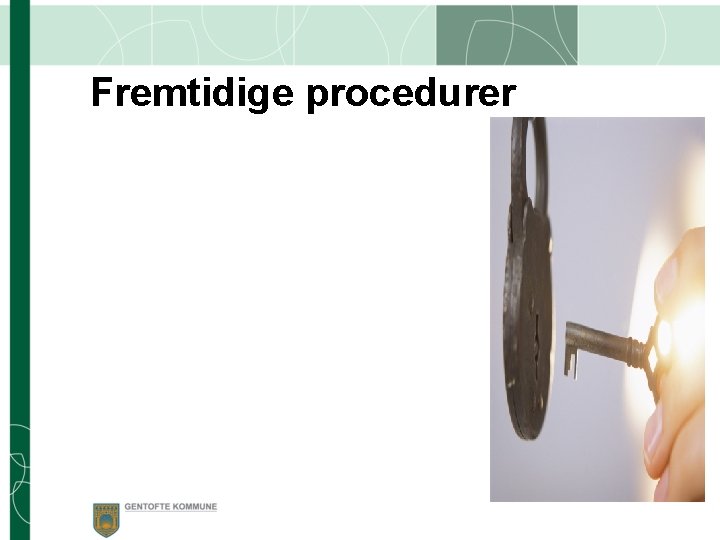 Fremtidige procedurer

GENTOFTE KOMMUNE